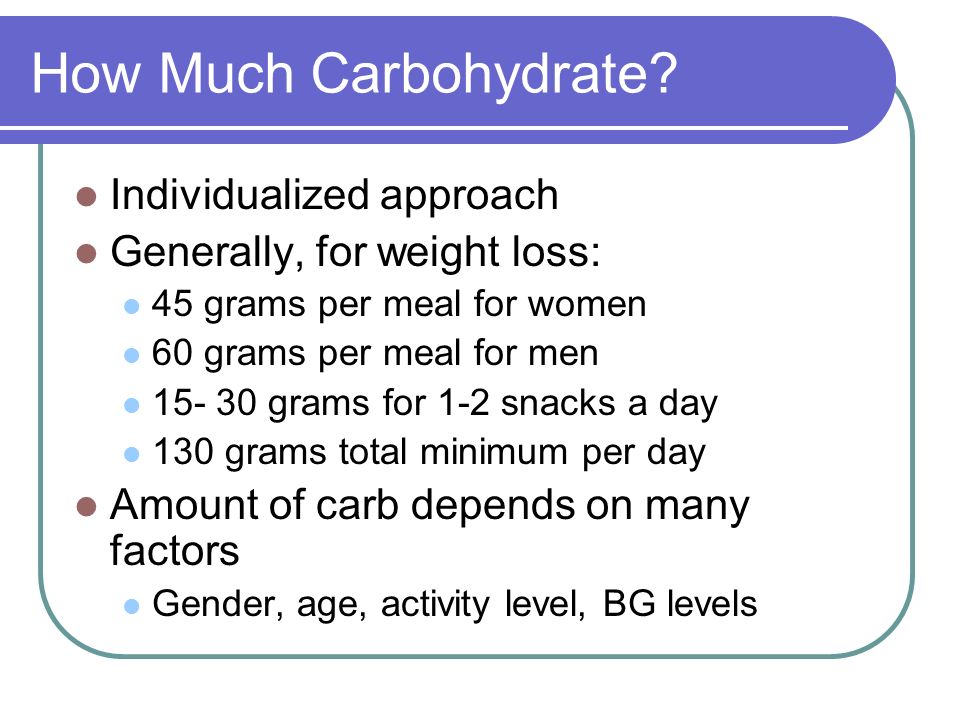 How Much Carbohydrate?

- Individualized approach
- Generally, for weight loss:
  - 45 grams per meal for women
  - 60 grams per meal for men
  - 15- 30 grams for 1-2 snacks a day
  - 130 grams total minimum per day
- Amount of carb depends on many factors
  - Gender, age, activity level, BG levels